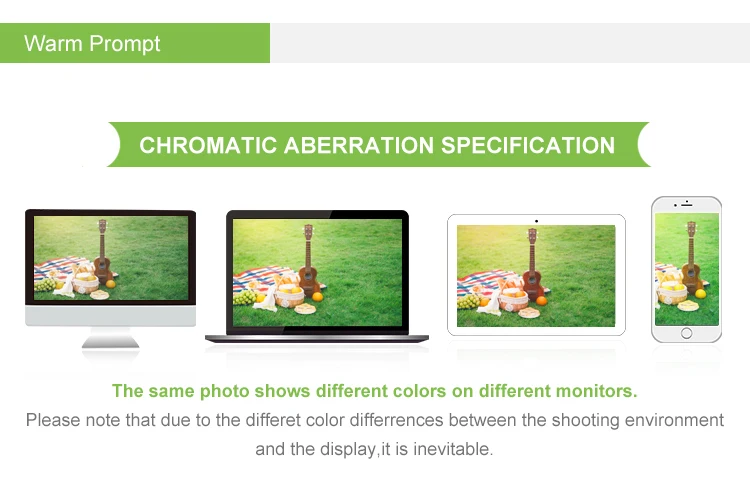 Warm Prompt

CHROMATIC ABERRATION SPECIFICATION

The same photo shows different colors on different monitors.

Please note that due to the differet color differrences between the shooting environment and the display,it is inevitable.